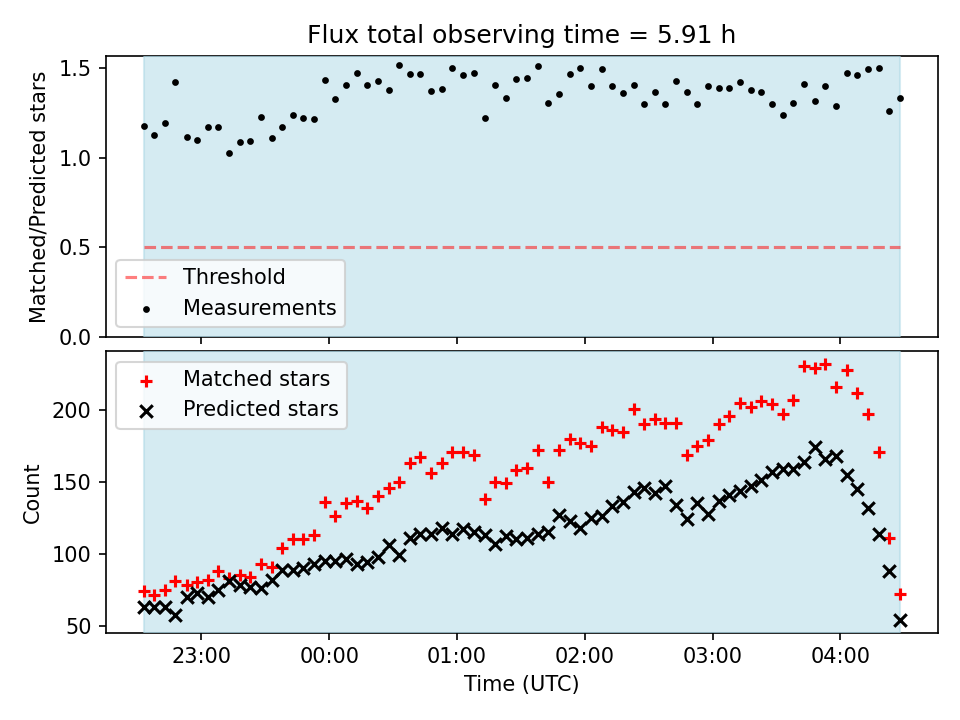 Flux total observing time = 5.91 h

Matched/Predicted stars

1.5
1.0
0.5
0.0

Threshold
Measurements

Matched stars
Predicted stars

Count

200
150
100
50

23:00
00:00
01:00
02:00
03:00
04:00

Time (UTC)